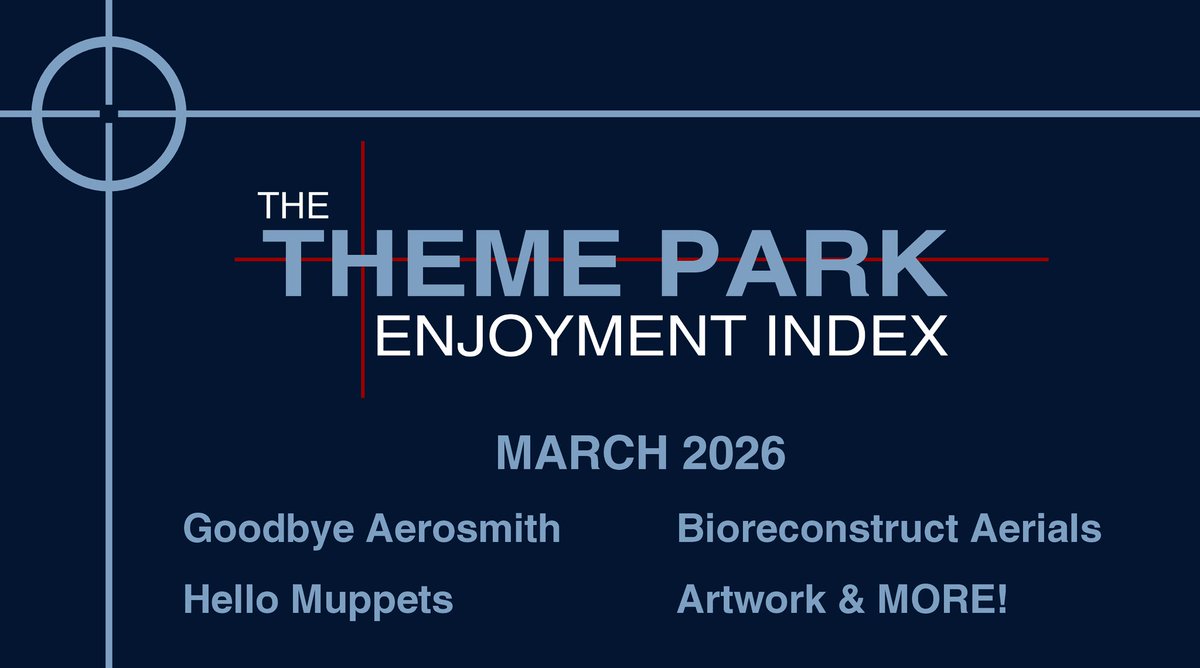 THE
THEME PARK
ENJOYMENT INDEX

MARCH 2026

Goodbye Aerosmith

Hello Muppets

Bioreconstruct Aerials

Artwork & MORE!